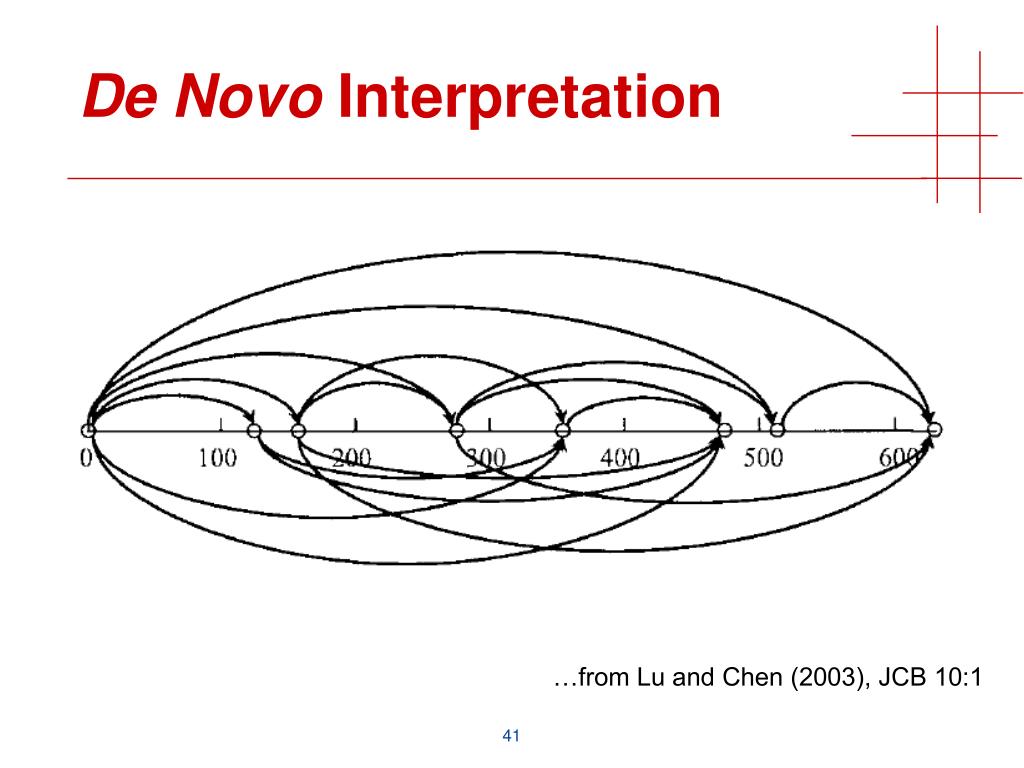 De Novo Interpretation

0 100 200 300 400 500 600

…from Lu and Chen (2003), JCB 10:1

41